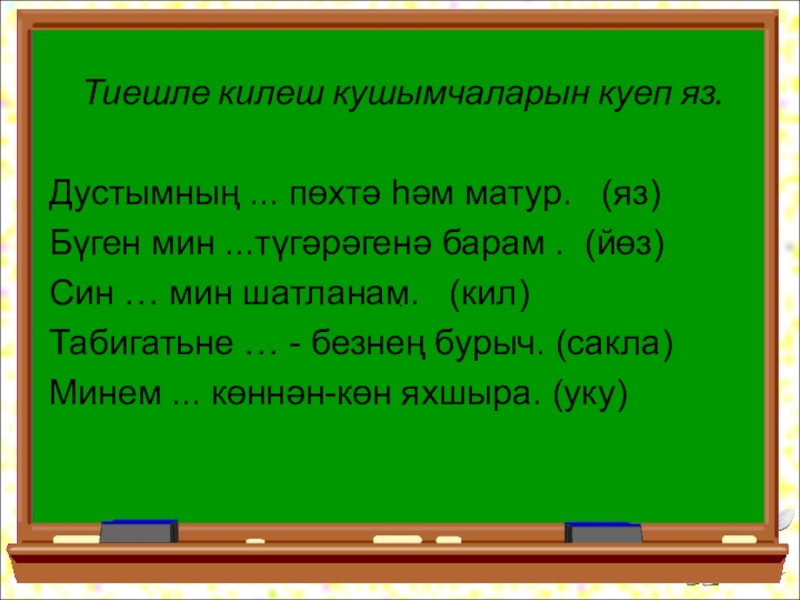 Тиешле килеш кушымчаларын куеп яз.

Дустымның ... пөхтә һәм матур.   (яз)
Бүген мин ...түгәрәгенә барам .  (йөз)
Син … мин шатланам.   (кил)
Табигатьне … - безнең бурыч. (сакла)
Минем ... көннән-көн яхшыра. (уку)